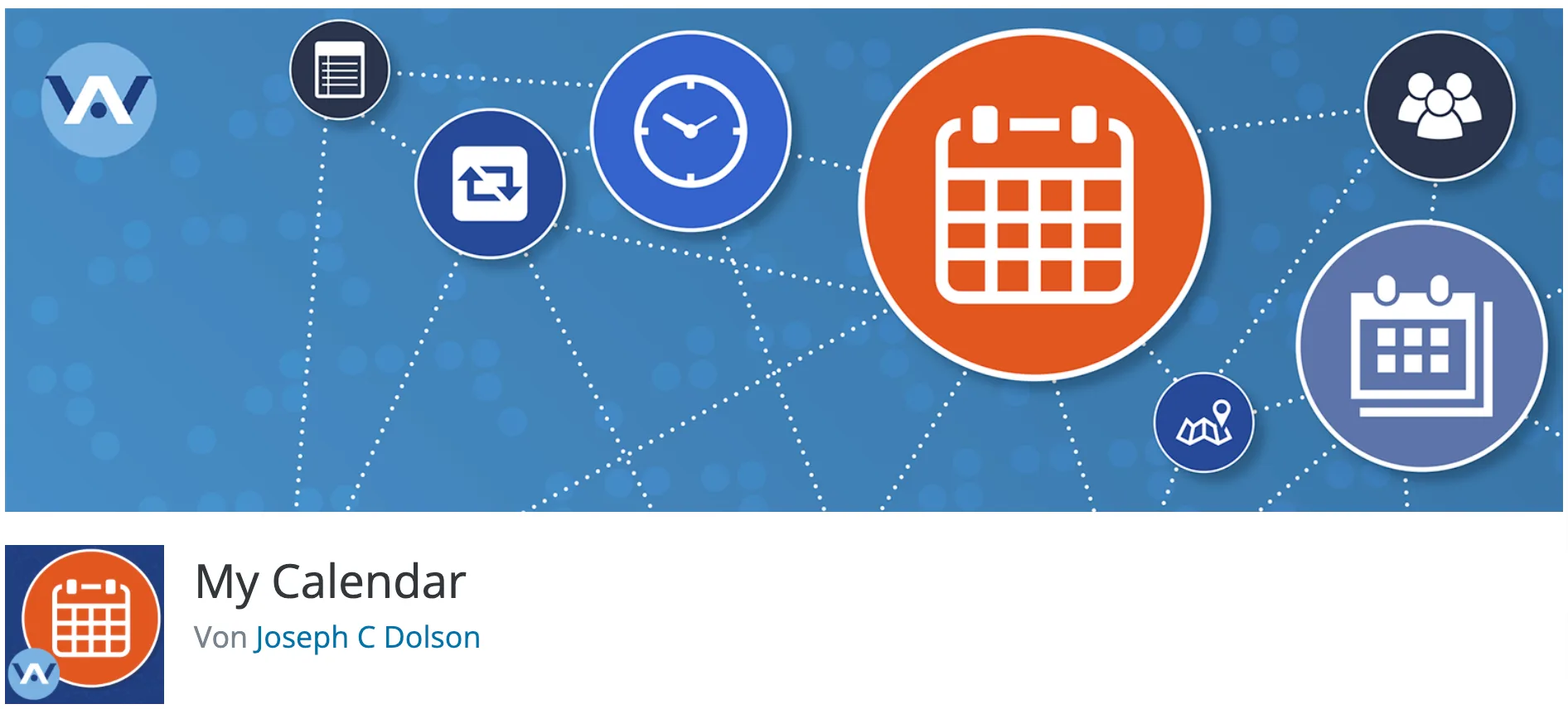 My Calendar

Von Joseph C Dolson